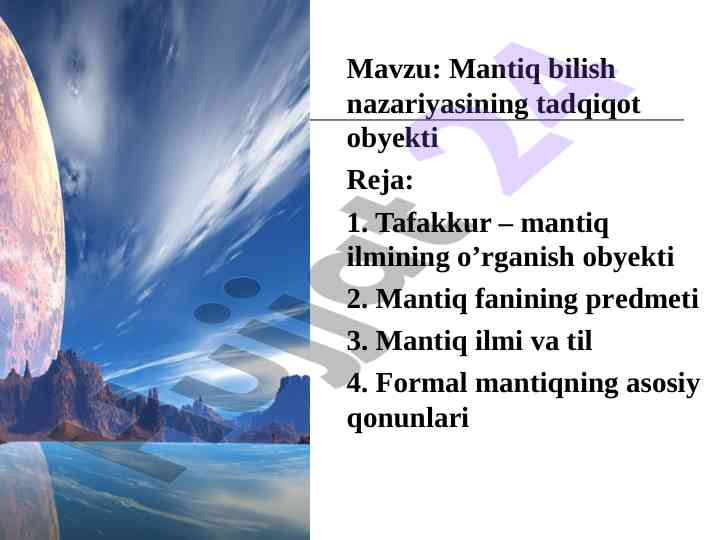 Mavzu: Mantiq bilish nazariyasining tadqiqot obyekti

Reja:

1. Tafakkur – mantiq ilmining o’rganish obyekti

2. Mantiq fanining predmeti

3. Mantiq ilmi va til

4. Formal mantiqning asosiy qonunlari